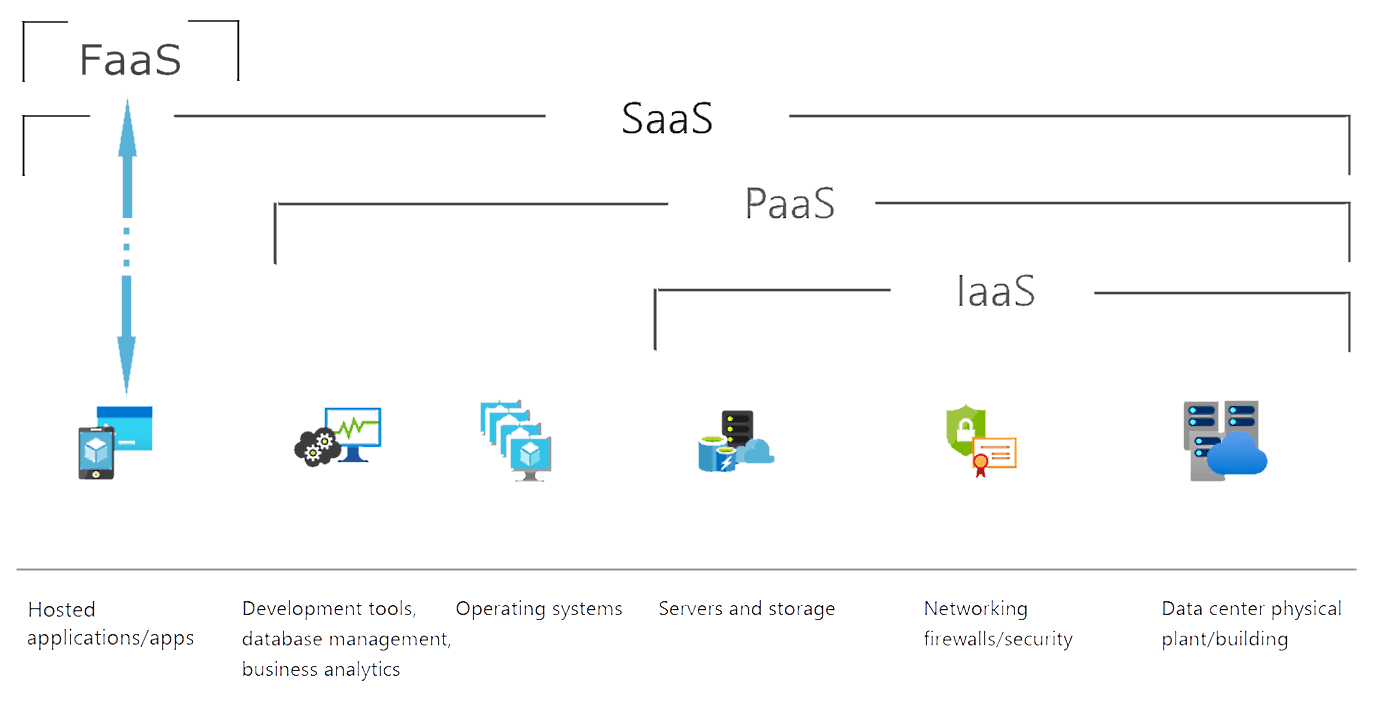 FaaS

SaaS

PaaS

IaaS

Hosted applications/apps

Development tools, database management, business analytics

Operating systems

Servers and storage

Networking firewalls/security

Data center physical plant/building